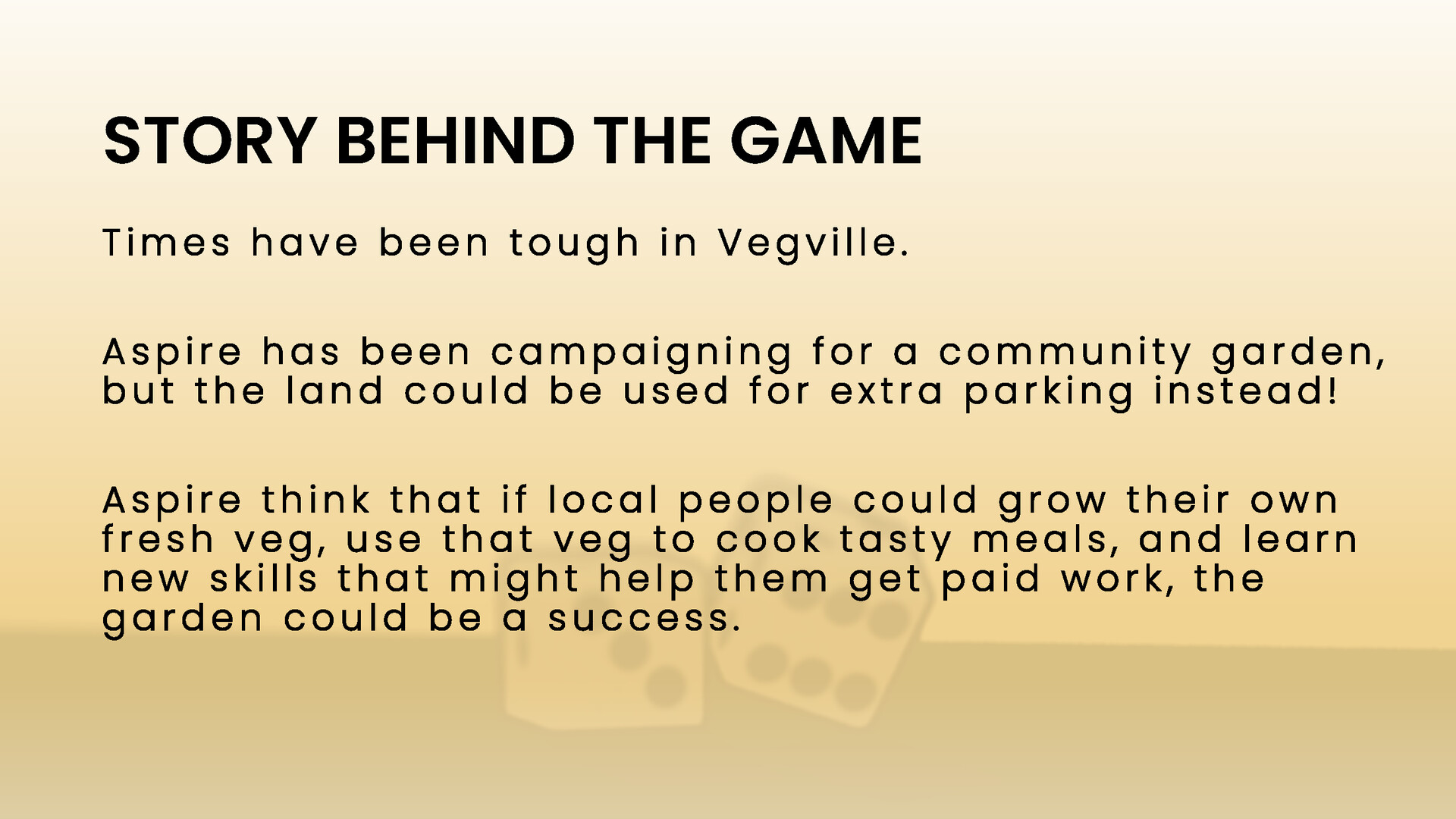 STORY BEHIND THE GAME

Times have been tough in Vegville.

Aspire has been campaigning for a community garden, but the land could be used for extra parking instead!

Aspire think that if local people could grow their own fresh veg, use that veg to cook tasty meals, and learn new skills that might help them get paid work, the garden could be a success.